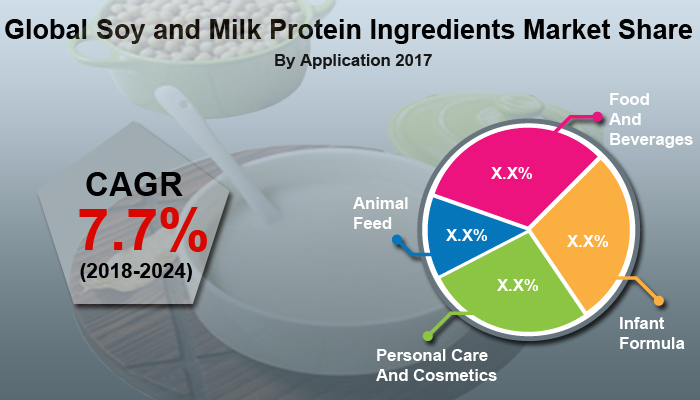 Global Soy and Milk Protein Ingredients Market Share
By Application 2017

CAGR
7.7%
(2018-2024)

Food And Beverages
X.X%

Animal Feed
X.X%

X.X%

X.X%

Infant Formula

Personal Care And Cosmetics